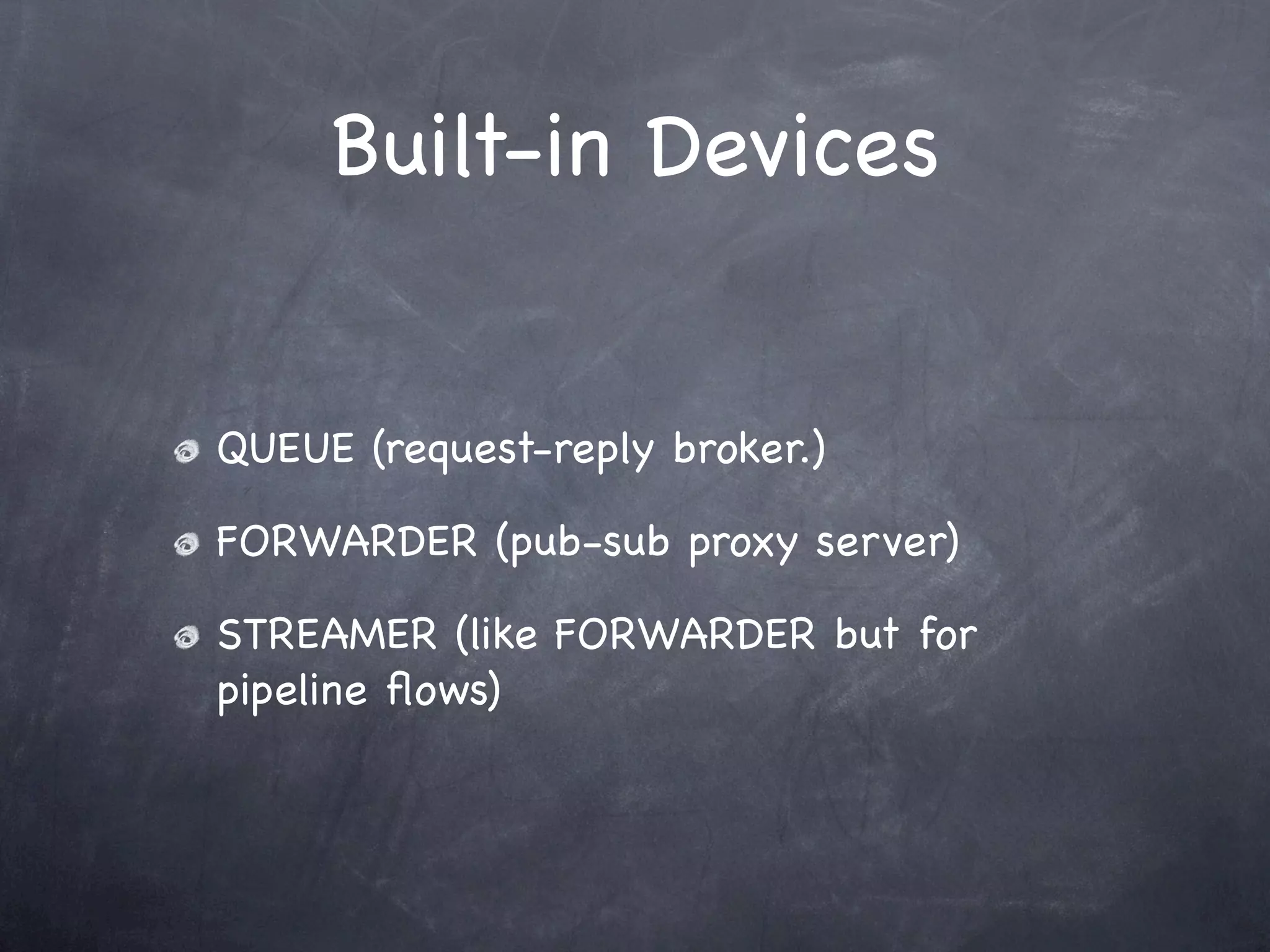 Built-in Devices

QUEUE (request-reply broker.)

FORWARDER (pub-sub proxy server)

STREAMER (like FORWARDER but for pipeline flows)